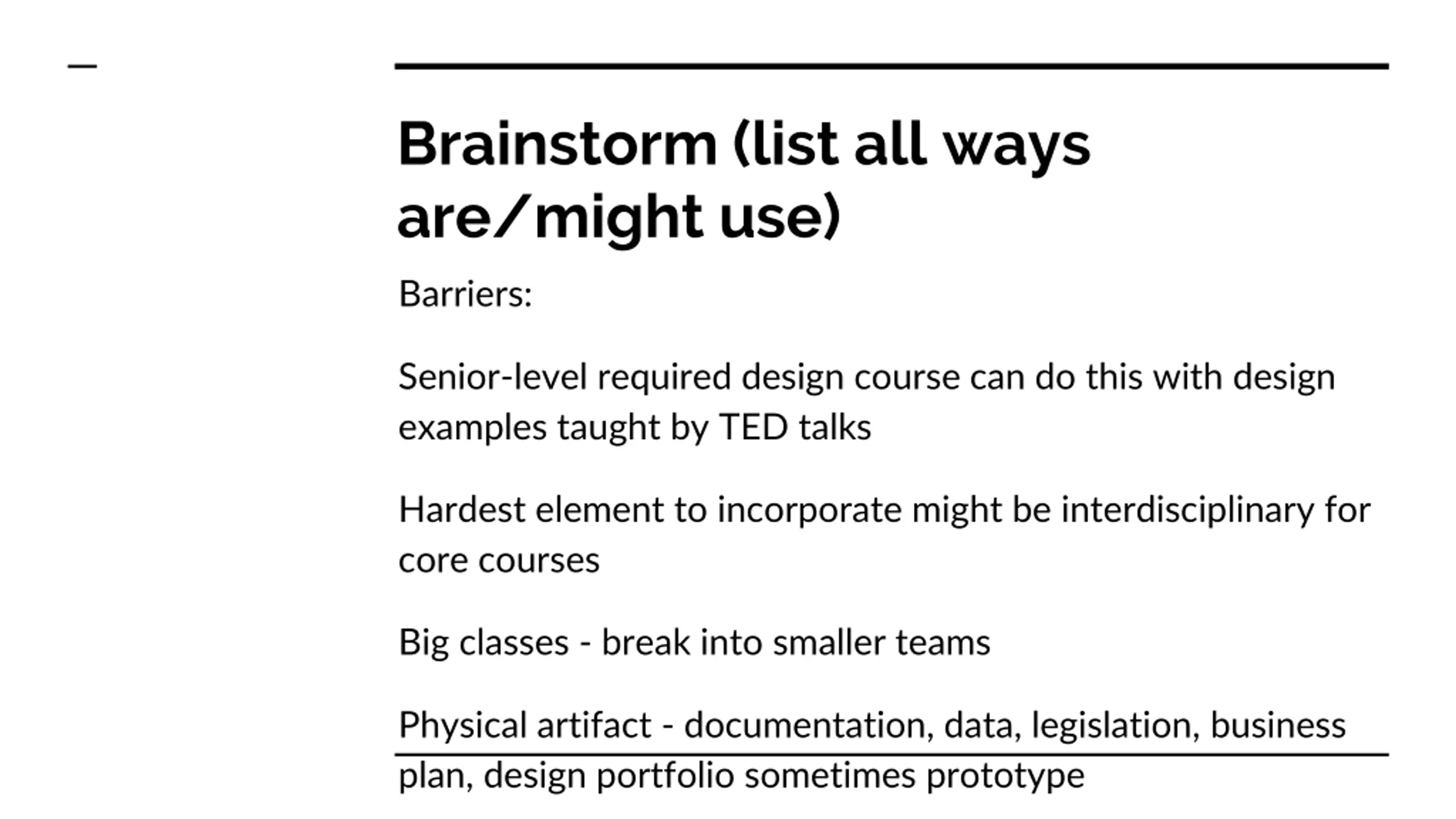 Brainstorm (list all ways are/might use)

Barriers:

Senior-level required design course can do this with design examples taught by TED talks

Hardest element to incorporate might be interdisciplinary for core courses

Big classes - break into smaller teams

Physical artifact - documentation, data, legislation, business plan, design portfolio sometimes prototype